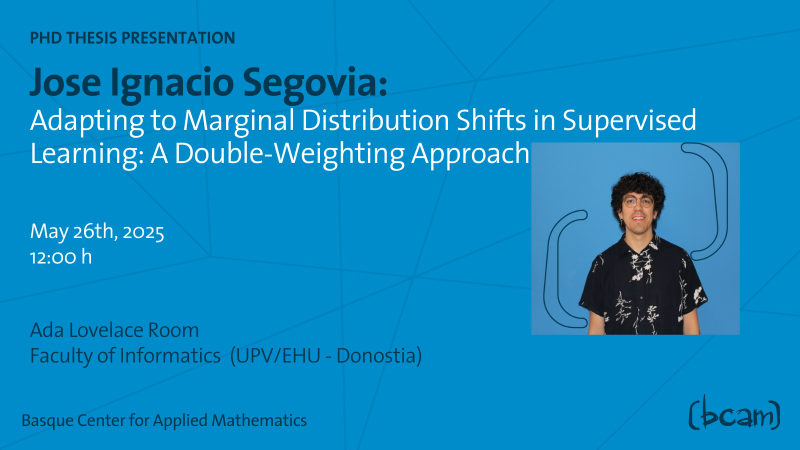 PHD THESIS PRESENTATION

Jose Ignacio Segovia:
Adapting to Marginal Distribution Shifts in Supervised Learning: A Double-Weighting Approach

May 26th, 2025
12:00 h

Ada Lovelace Room
Faculty of Informatics (UPV/EHU - Donostia)

Basque Center for Applied Mathematics

(bcam)